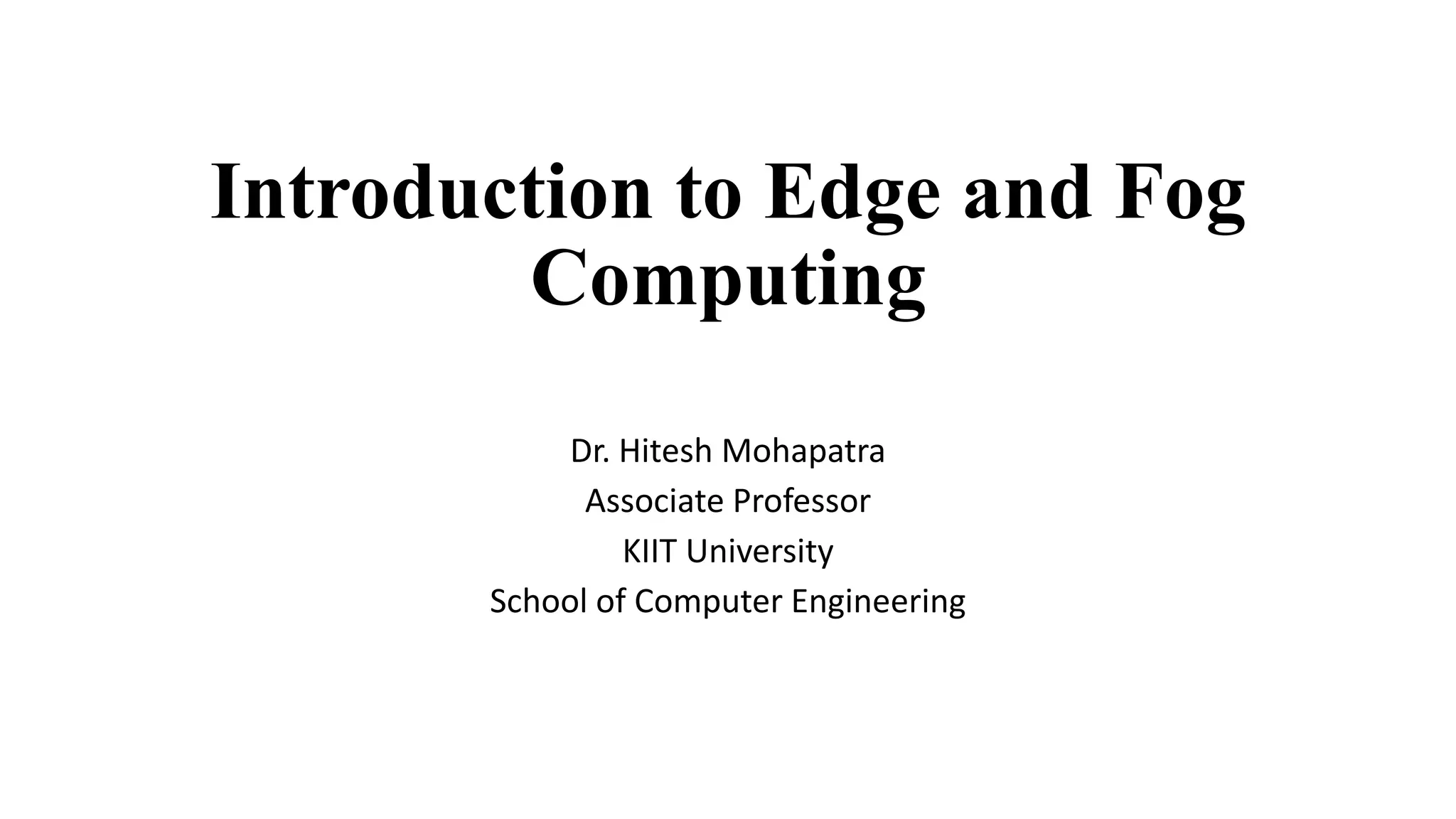 Introduction to Edge and Fog Computing

Dr. Hitesh Mohapatra
Associate Professor
KIIT University
School of Computer Engineering